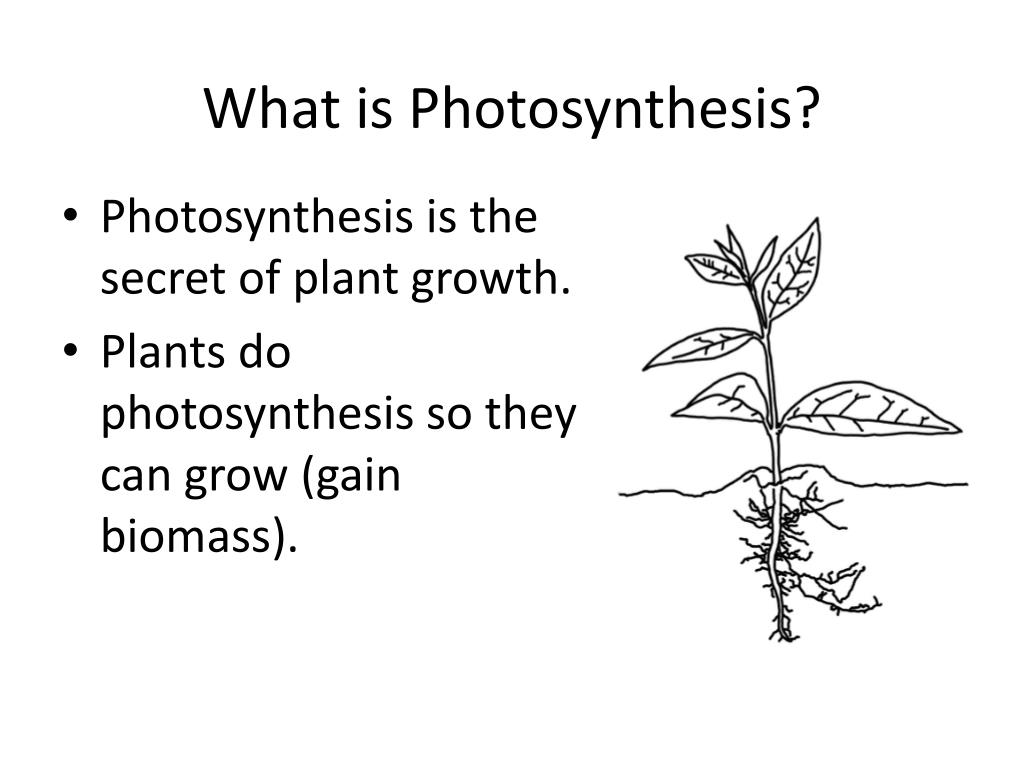 What is Photosynthesis?

• Photosynthesis is the secret of plant growth.
• Plants do photosynthesis so they can grow (gain biomass).